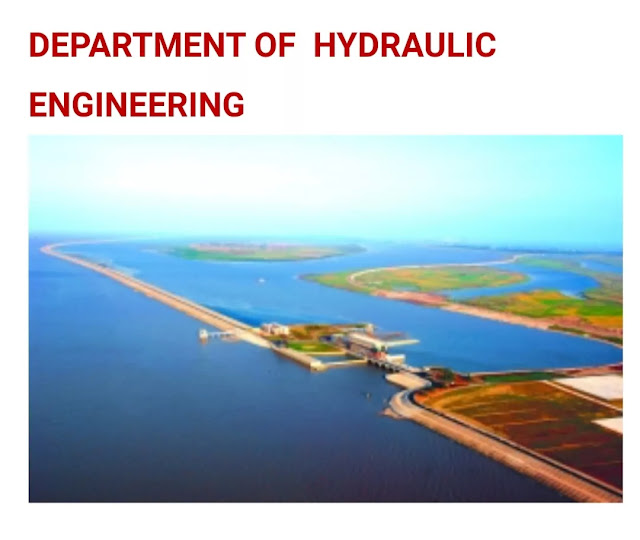 DEPARTMENT OF HYDRAULIC ENGINEERING